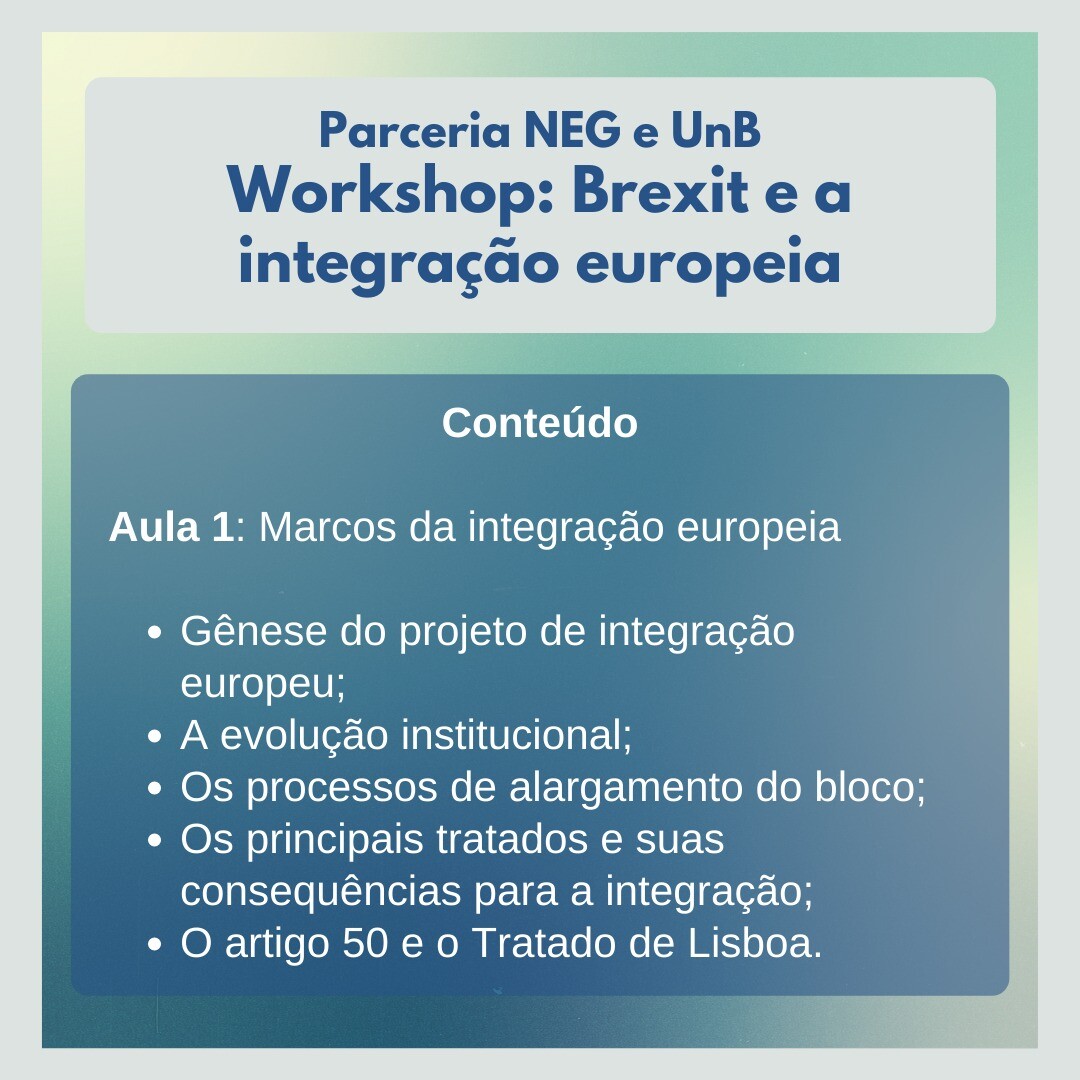 Parceria NEG e UnB
Workshop: Brexit e a integração europeia

Conteúdo

Aula 1: Marcos da integração europeia

- Gênese do projeto de integração europeu;
- A evolução institucional;
- Os processos de alargamento do bloco;
- Os principais tratados e suas consequências para a integração;
- O artigo 50 e o Tratado de Lisboa.